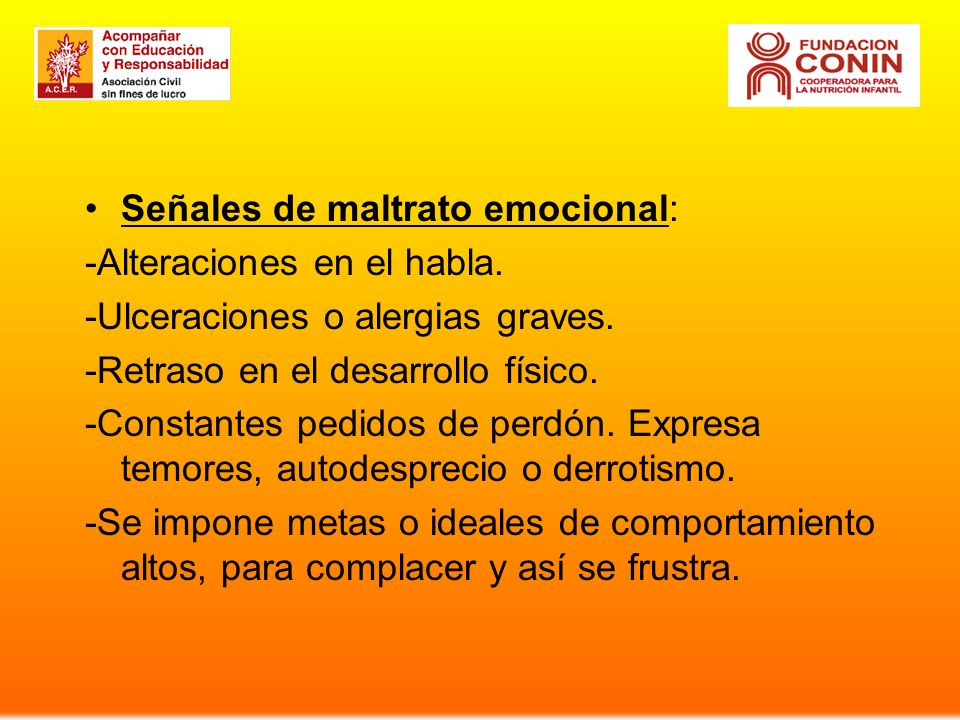 A.C.E.R.
Acompañar con Educación y Responsabilidad
Asociación Civil sin fines de lucro

FUNDACION CONIN
COOPERADORA PARA LA NUTRICIÓN INFANTIL

• Señales de maltrato emocional:
-Alteraciones en el habla.
-Ulceraciones o alergias graves.
-Retraso en el desarrollo físico.
-Constantes pedidos de perdón. Expresa temores, autodesprecio o derrotismo.
-Se impone metas o ideales de comportamiento altos, para complacer y así se frustra.